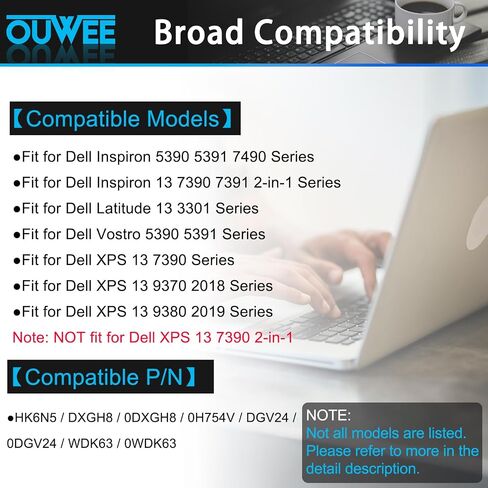 OUWEE Broad Compatibility

【Compatible Models】

●Fit for Dell Inspiron 5390 5391 7490 Series
●Fit for Dell Inspiron 13 7390 7391 2-in-1 Series
●Fit for Dell Latitude 13 3301 Series
●Fit for Dell Vostro 5390 5391 Series
●Fit for Dell XPS 13 7390 Series
●Fit for Dell XPS 13 9370 2018 Series
●Fit for Dell XPS 13 9380 2019 Series
Note: NOT fit for Dell XPS 13 7390 2-in-1

【Compatible P/N】

●HK6N5 / DXGH8 / 0DXGH8 / 0H754V / DGV24 / 0DGV24 / WDK63 / 0WDK63

NOTE:
Not all models are listed.
Please refer to more in the detail description.